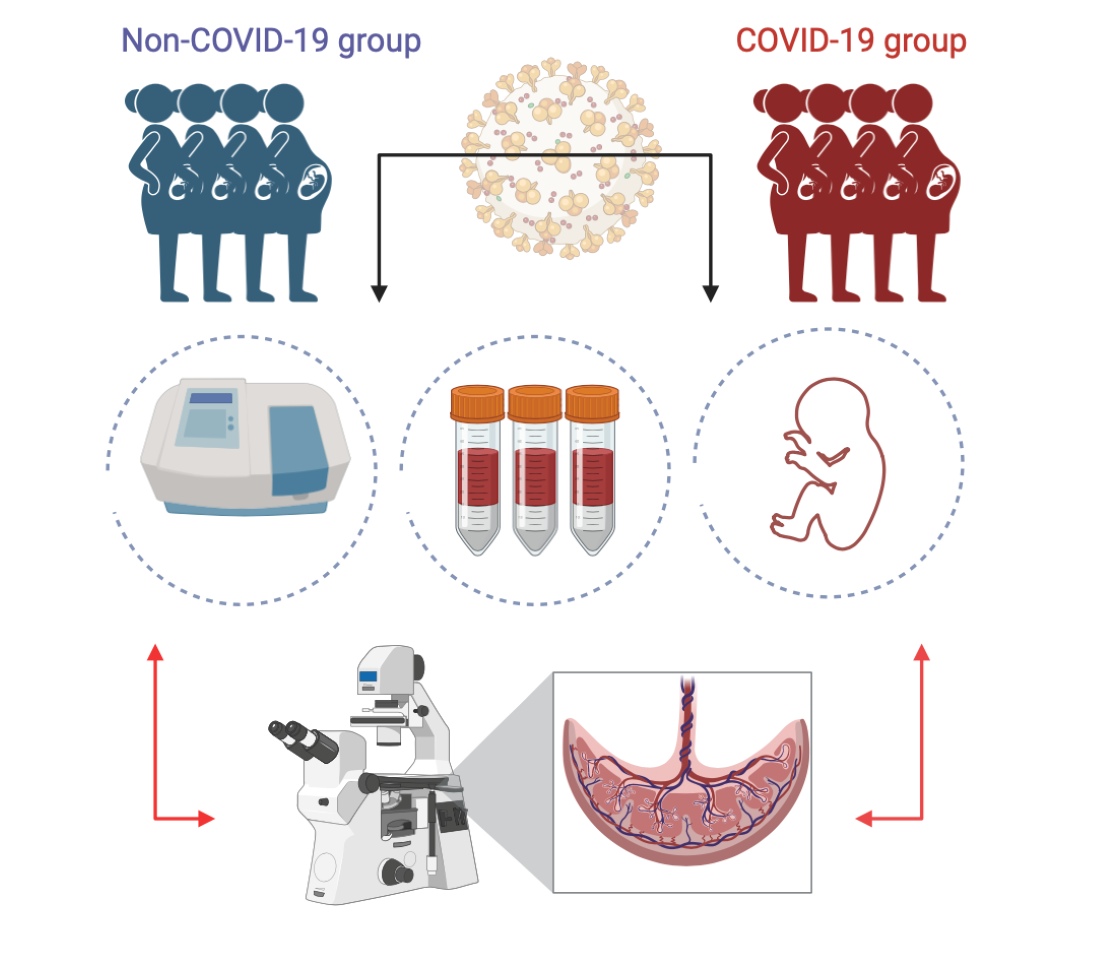 Non-COVID-19 group

COVID-19 group